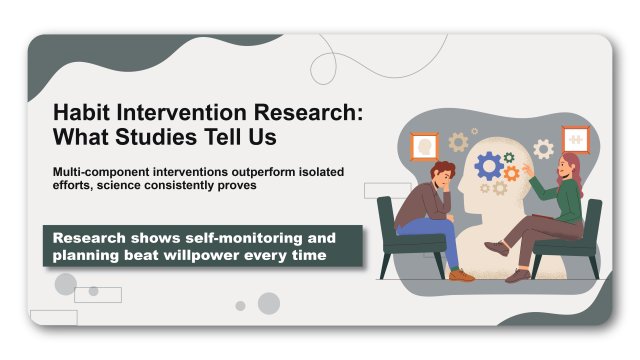 Habit Intervention Research: What Studies Tell Us

Multi-component interventions outperform isolated efforts, science consistently proves

Research shows self-monitoring and planning beat willpower every time